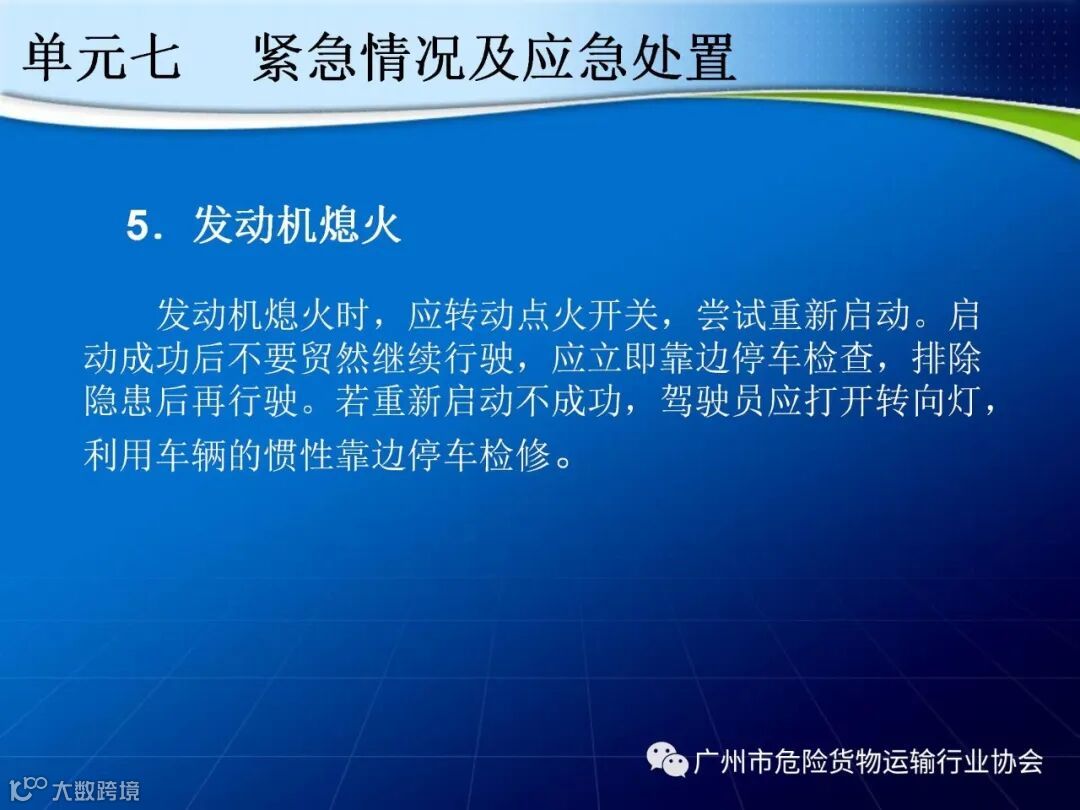 单元七　紧急情况及应急处置

5．发动机熄火

发动机熄火时，应转动点火开关，尝试重新启动。启动成功后不要贸然继续行驶，应立即靠边停车检查，排除隐患后再行驶。若重新启动不成功，驾驶员应打开转向灯，利用车辆的惯性靠边停车检修。

广州市危险货物运输行业协会

大数跨境